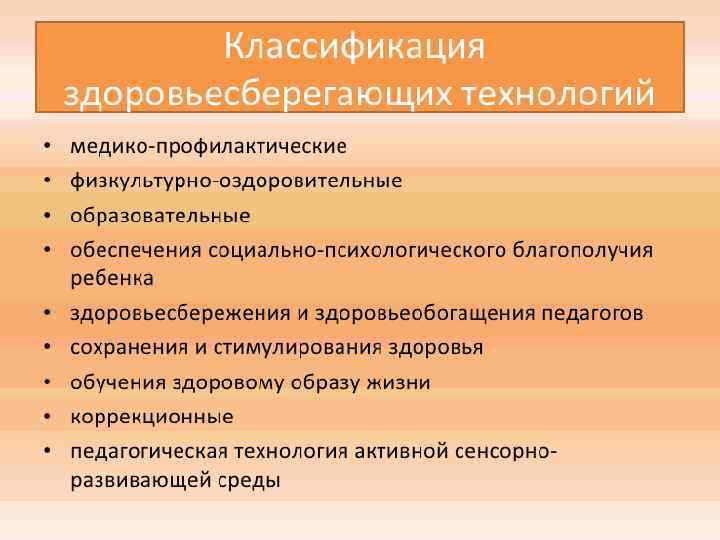 Классификация здоровьесберегающих технологий

• медико-профилактические
• физкультурно-оздоровительные
• образовательные
• обеспечения социально-психологического благополучия ребенка
• здоровьесбережения и здоровьеобогащения педагогов
• сохранения и стимулирования здоровья
• обучения здоровому образу жизни
• коррекционные
• педагогическая технология активной сенсорно-развивающей среды